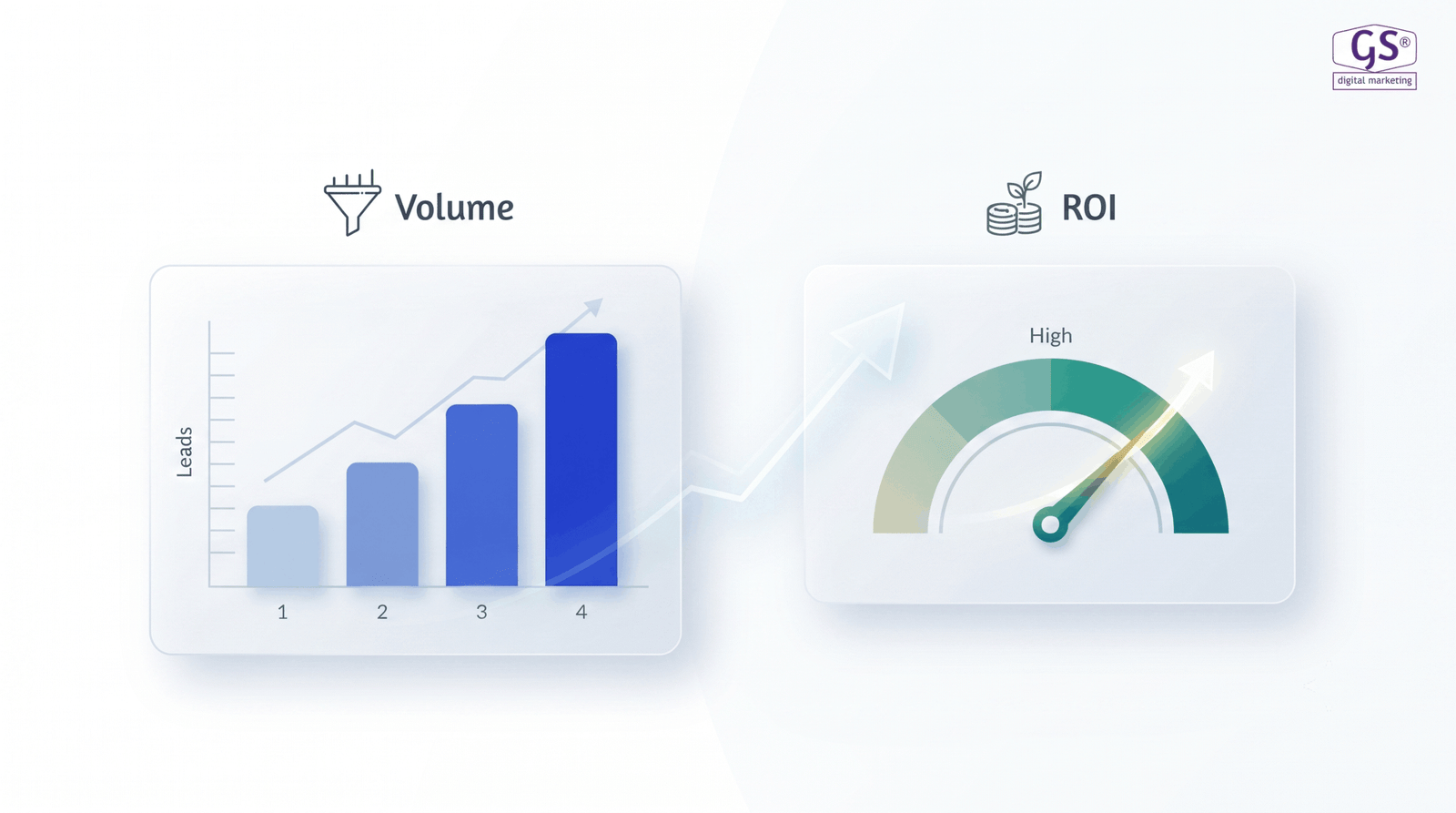 GS®
digital marketing

Volume

Leads

1
2
3
4

ROI

High